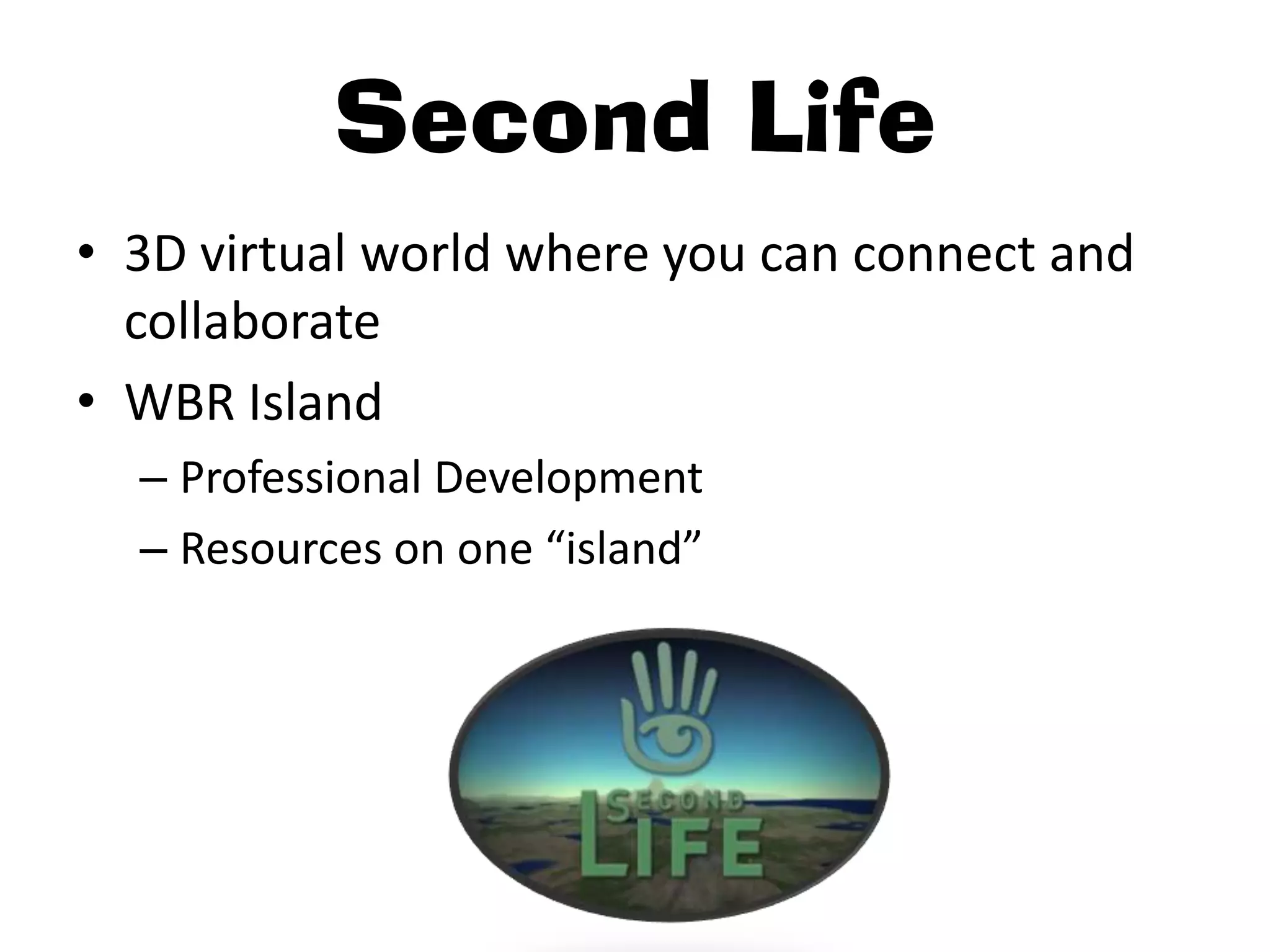 Second Life

• 3D virtual world where you can connect and collaborate
• WBR Island
– Professional Development
– Resources on one “island”

SECOND LIFE